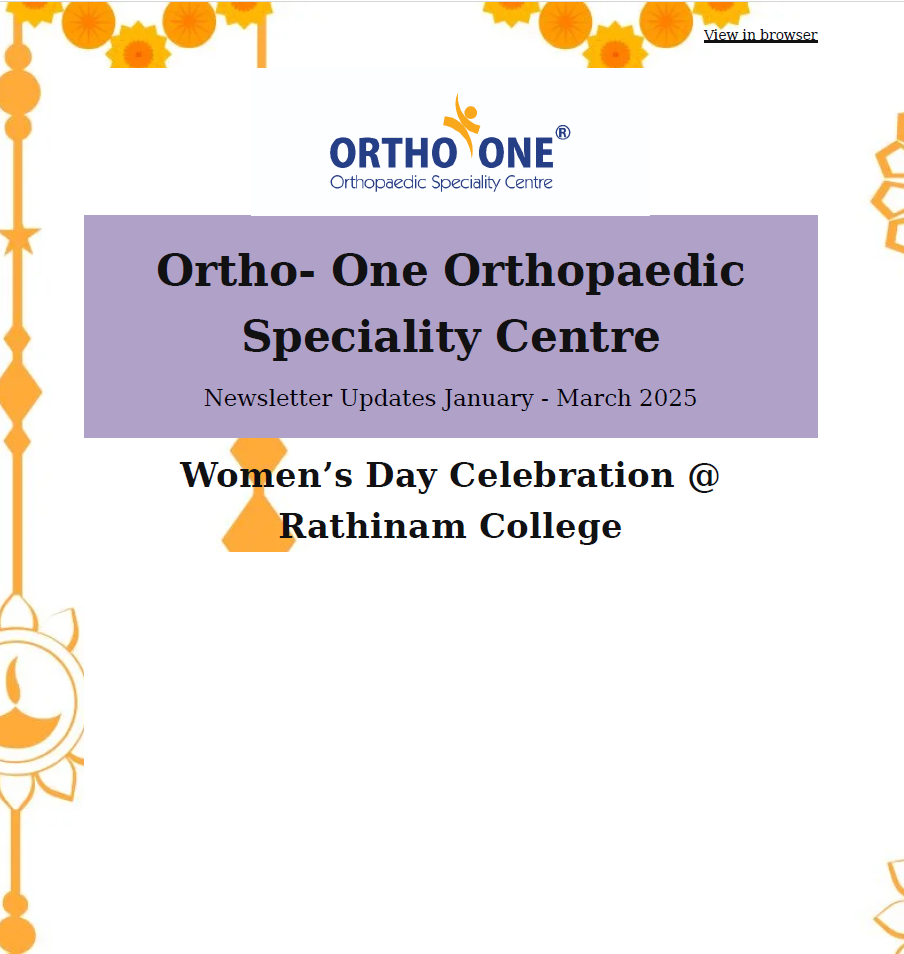 View in browser

ORTHO ONE®
Orthopaedic Speciality Centre

Ortho- One Orthopaedic Speciality Centre

Newsletter Updates January - March 2025

Women’s Day Celebration @ Rathinam College